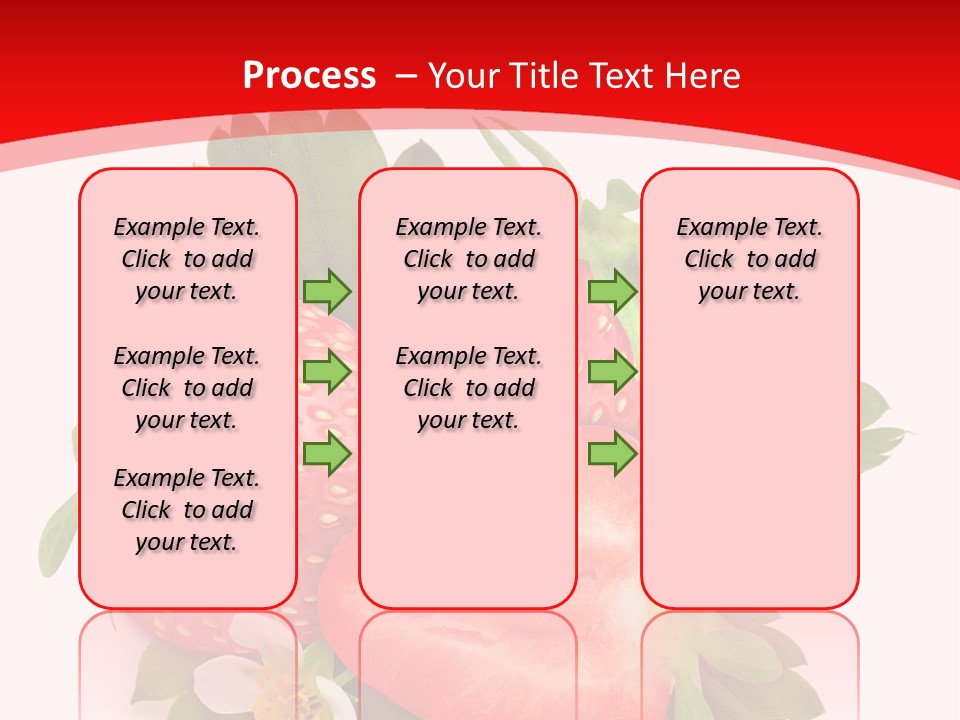 Process – Your Title Text Here

Example Text. Click to add your text.

Example Text. Click to add your text.

Example Text. Click to add your text.

Example Text. Click to add your text.

Example Text. Click to add your text.

Example Text. Click to add your text.